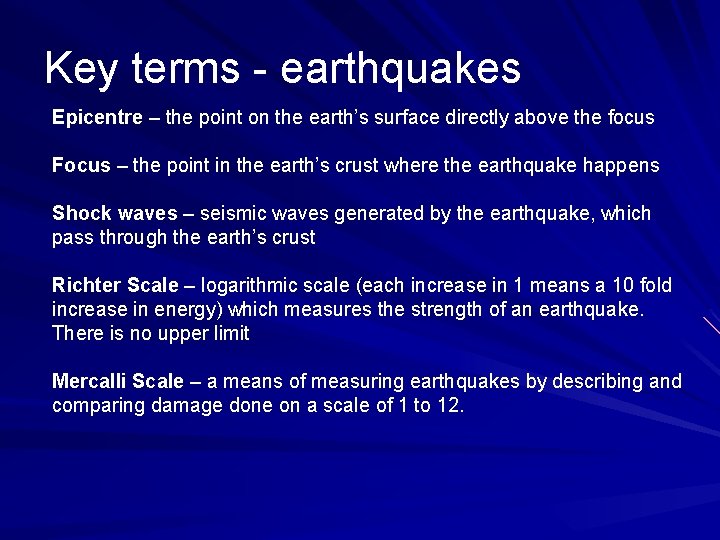 Key terms - earthquakes

Epicentre – the point on the earth's surface directly above the focus

Focus – the point in the earth's crust where the earthquake happens

Shock waves – seismic waves generated by the earthquake, which pass through the earth's crust

Richter Scale – logarithmic scale (each increase in 1 means a 10 fold increase in energy) which measures the strength of an earthquake. There is no upper limit

Mercalli Scale – a means of measuring earthquakes by describing and comparing damage done on a scale of 1 to 12.